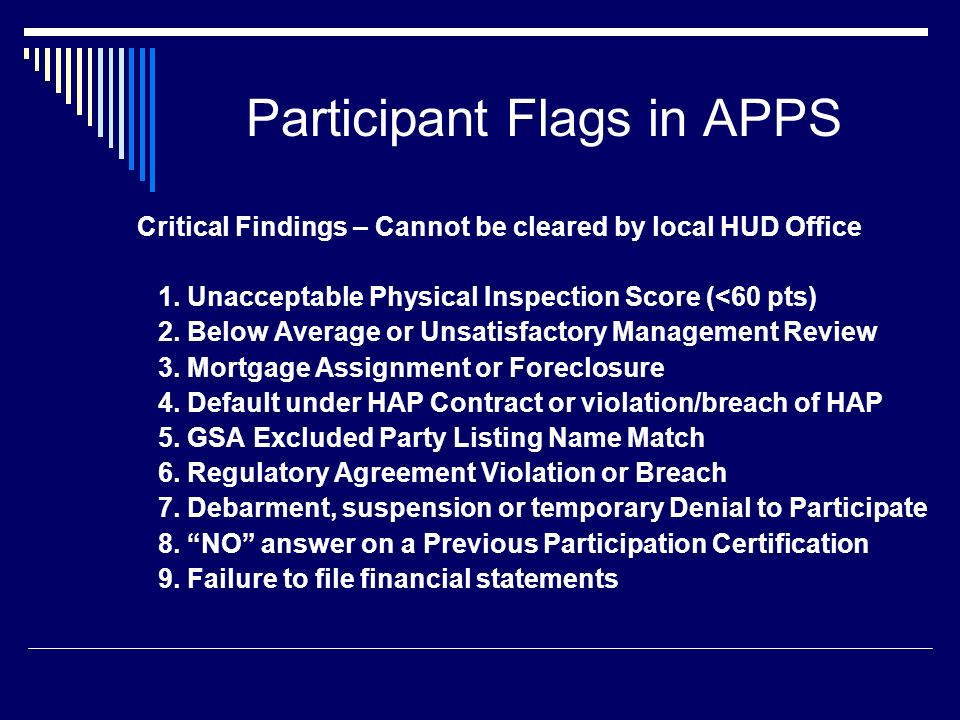 Participant Flags in APPS

Critical Findings – Cannot be cleared by local HUD Office

1. Unacceptable Physical Inspection Score (<60 pts)
2. Below Average or Unsatisfactory Management Review
3. Mortgage Assignment or Foreclosure
4. Default under HAP Contract or violation/breach of HAP
5. GSA Excluded Party Listing Name Match
6. Regulatory Agreement Violation or Breach
7. Debarment, suspension or temporary Denial to Participate
8. “NO” answer on a Previous Participation Certification
9. Failure to file financial statements